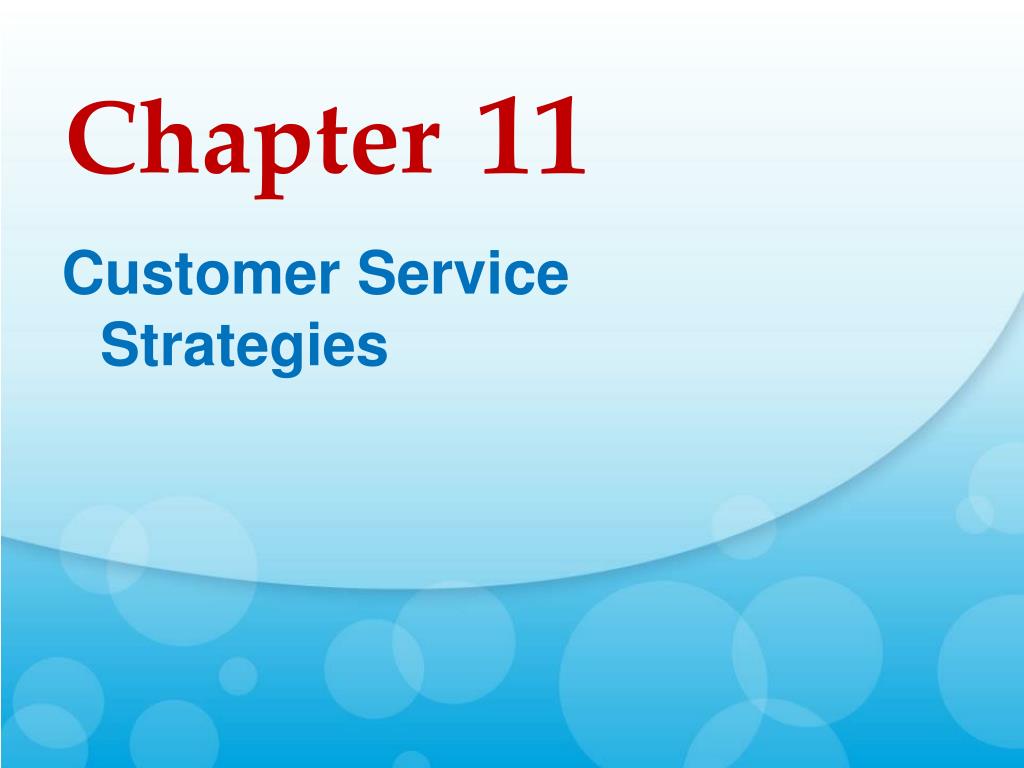 Chapter 11

Customer Service Strategies